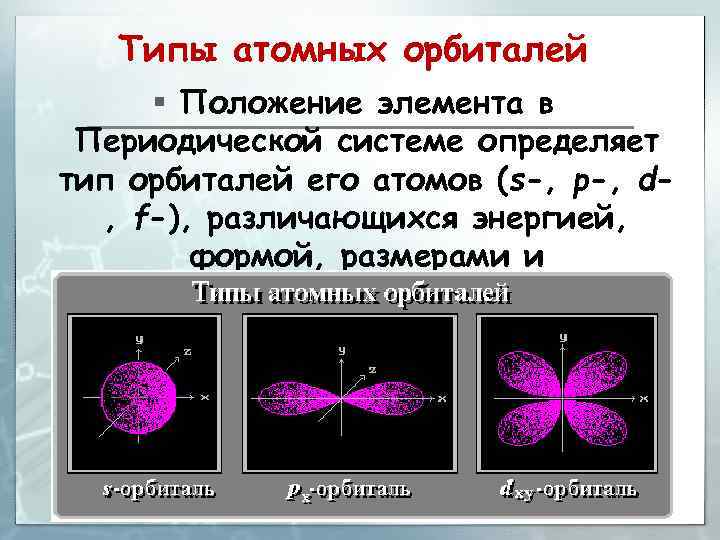 Типы атомных орбиталей

▪ Положение элемента в Периодической системе определяет тип орбиталей его атомов (s-, p-, d-, f-), различающихся энергией, формой, размерами и

Типы атомных орбиталей

y
z
x

y
z
x

y
x

s-орбиталь

$p_x$-орбиталь

$d_{xy}$-орбиталь